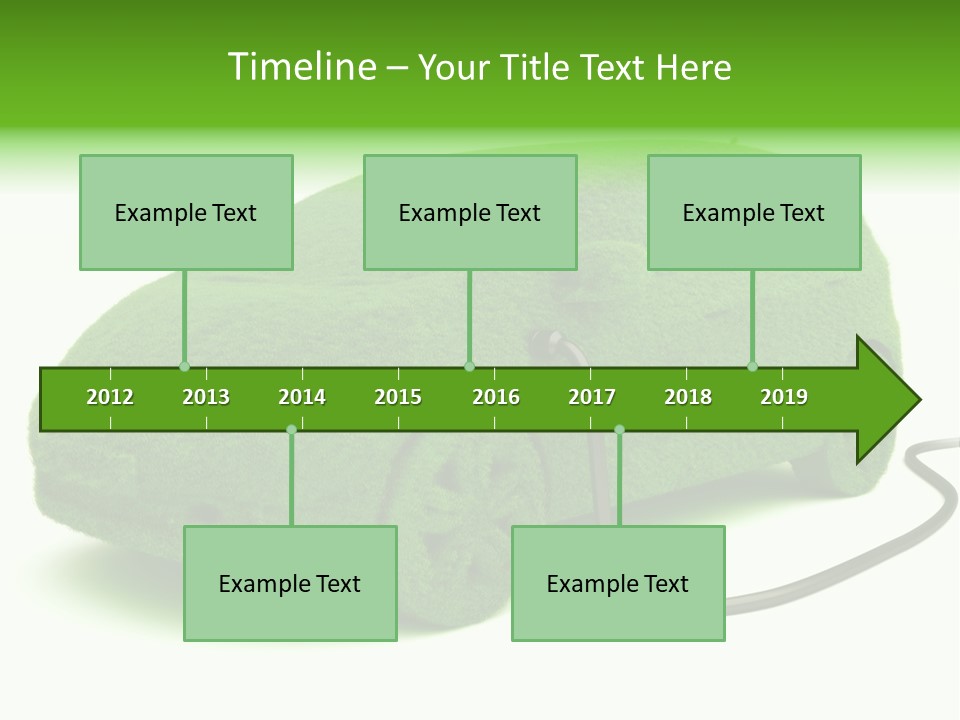 Timeline – Your Title Text Here

Example Text

Example Text

Example Text

2012 2013 2014 2015 2016 2017 2018 2019

Example Text

Example Text